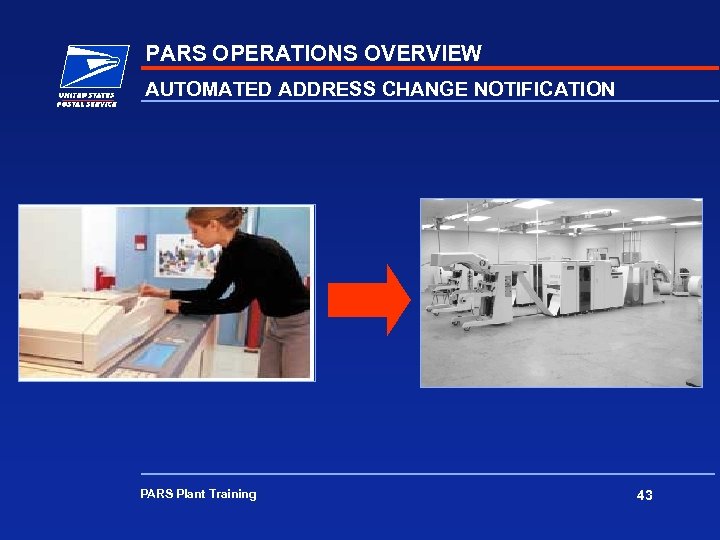 UNITED STATES POSTAL SERVICE

PARS OPERATIONS OVERVIEW

AUTOMATED ADDRESS CHANGE NOTIFICATION

PARS Plant Training

43